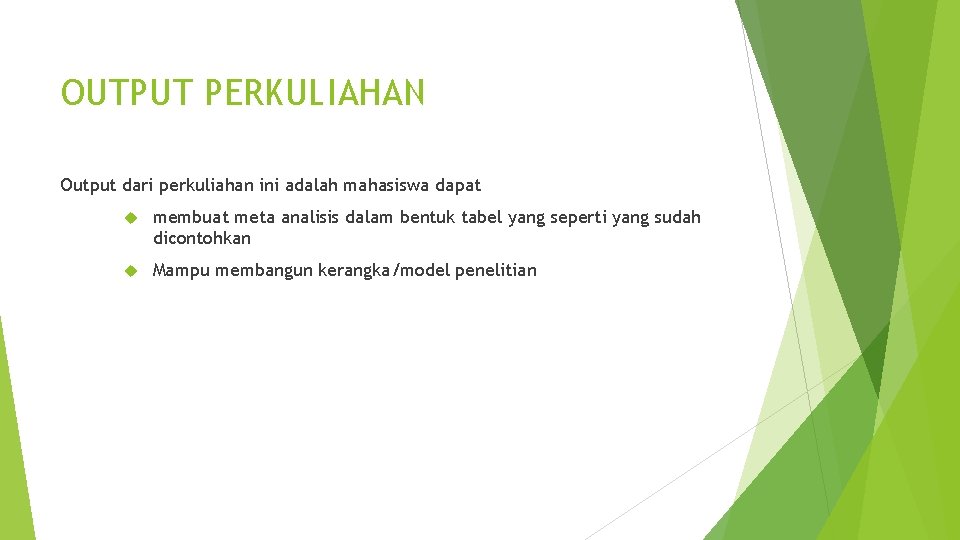 OUTPUT PERKULIAHAN

Output dari perkuliahan ini adalah mahasiswa dapat

membuat meta analisis dalam bentuk tabel yang seperti yang sudah dicontohkan

Mampu membangun kerangka/model penelitian